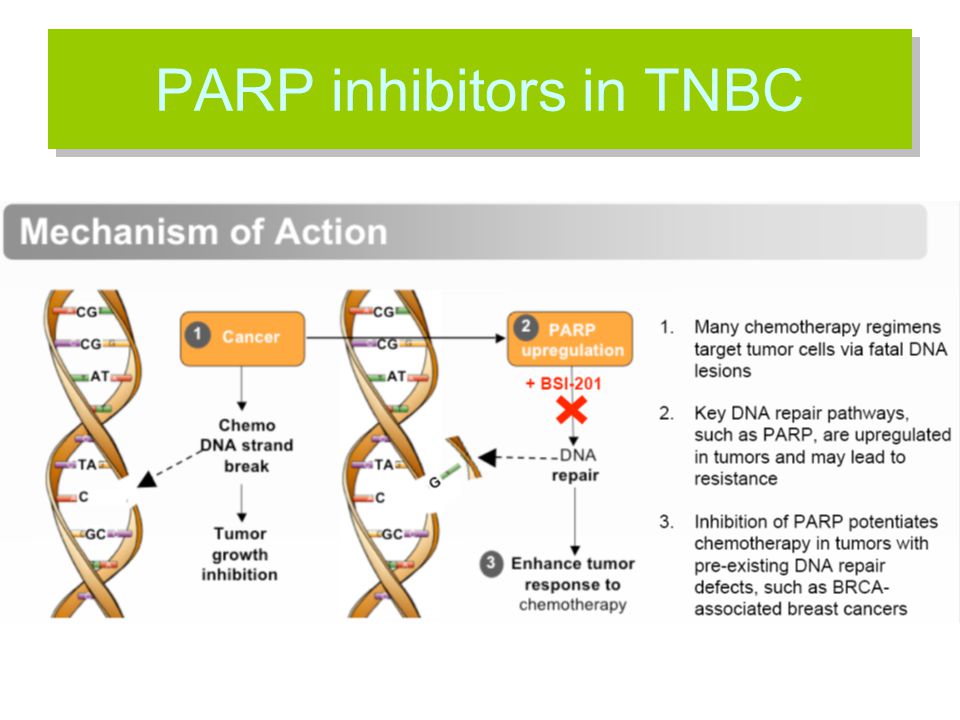 PARP inhibitors in TNBC

Mechanism of Action

CG
CG
AT
TA
C
GC

1 Cancer

Chemo DNA strand break

Tumor growth inhibition

CG
CG
AT
TA
C
GC
G

2 PARP upregulation

+ BSI-201

DNA repair

3 Enhance tumor response to chemotherapy

1. Many chemotherapy regimens target tumor cells via fatal DNA lesions

2. Key DNA repair pathways, such as PARP, are upregulated in tumors and may lead to resistance

3. Inhibition of PARP potentiates chemotherapy in tumors with pre-existing DNA repair defects, such as BRCA-associated breast cancers